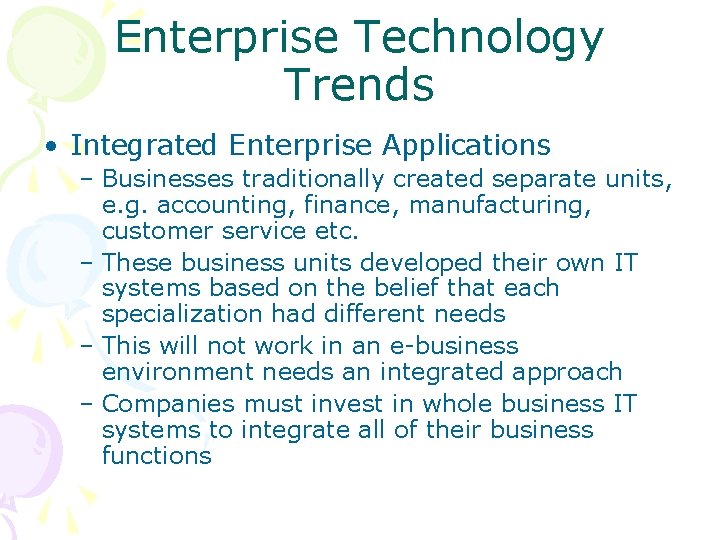 Enterprise Technology Trends

• Integrated Enterprise Applications
– Businesses traditionally created separate units, e.g. accounting, finance, manufacturing, customer service etc.
– These business units developed their own IT systems based on the belief that each specialization had different needs
– This will not work in an e-business environment needs an integrated approach
– Companies must invest in whole business IT systems to integrate all of their business functions